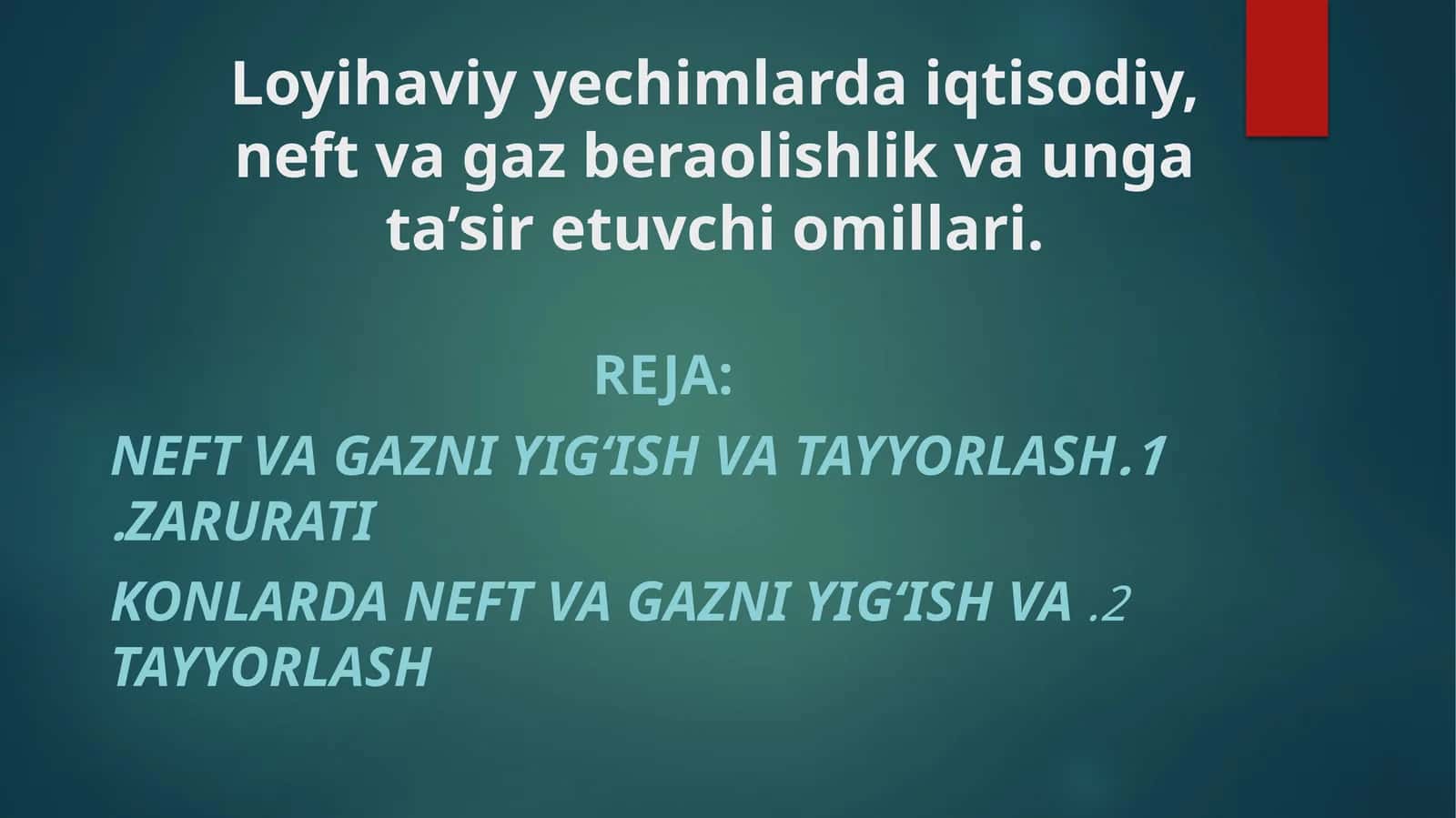 Loyihaviy yechimlarda iqtisodiy, neft va gaz beraolishlik va unga ta’sir etuvchi omillari.

REJA:

NEFT VA GAZNI YIG‘ISH VA TAYYORLASH.1 .ZARURATI

KONLARDA NEFT VA GAZNI YIG‘ISH VA .2 TAYYORLASH